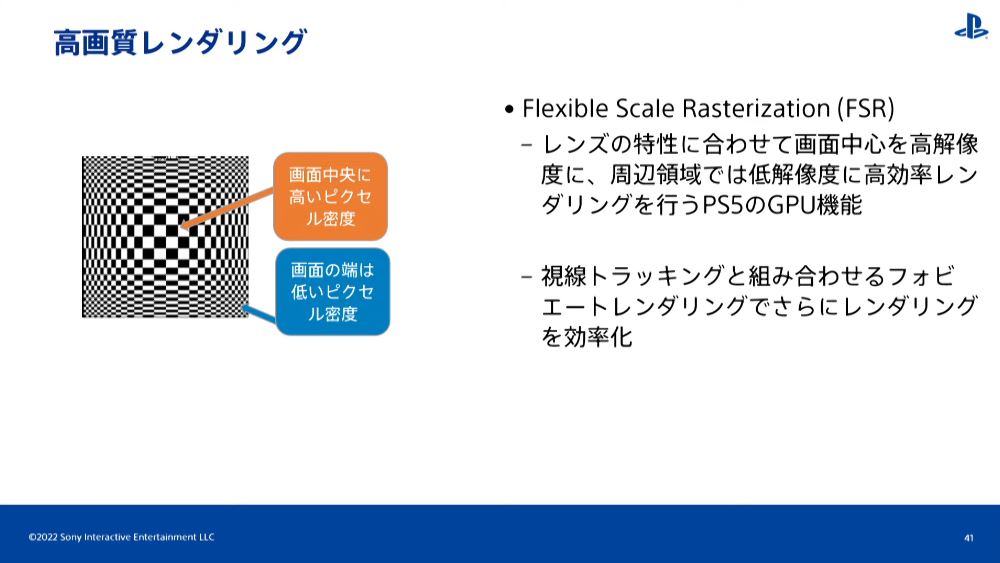 高画質レンダリング

画面中央に高いピクセル密度

画面の端は低いピクセル密度

• Flexible Scale Rasterization (FSR)
– レンズの特性に合わせて画面中心を高解像度に、周辺領域では低解像度に高効率レンダリングを行うPS5のGPU機能

– 視線トラッキングと組み合わせるフォビエートレンダリングでさらにレンダリングを効率化

©2022 Sony Interactive Entertainment LLC

41